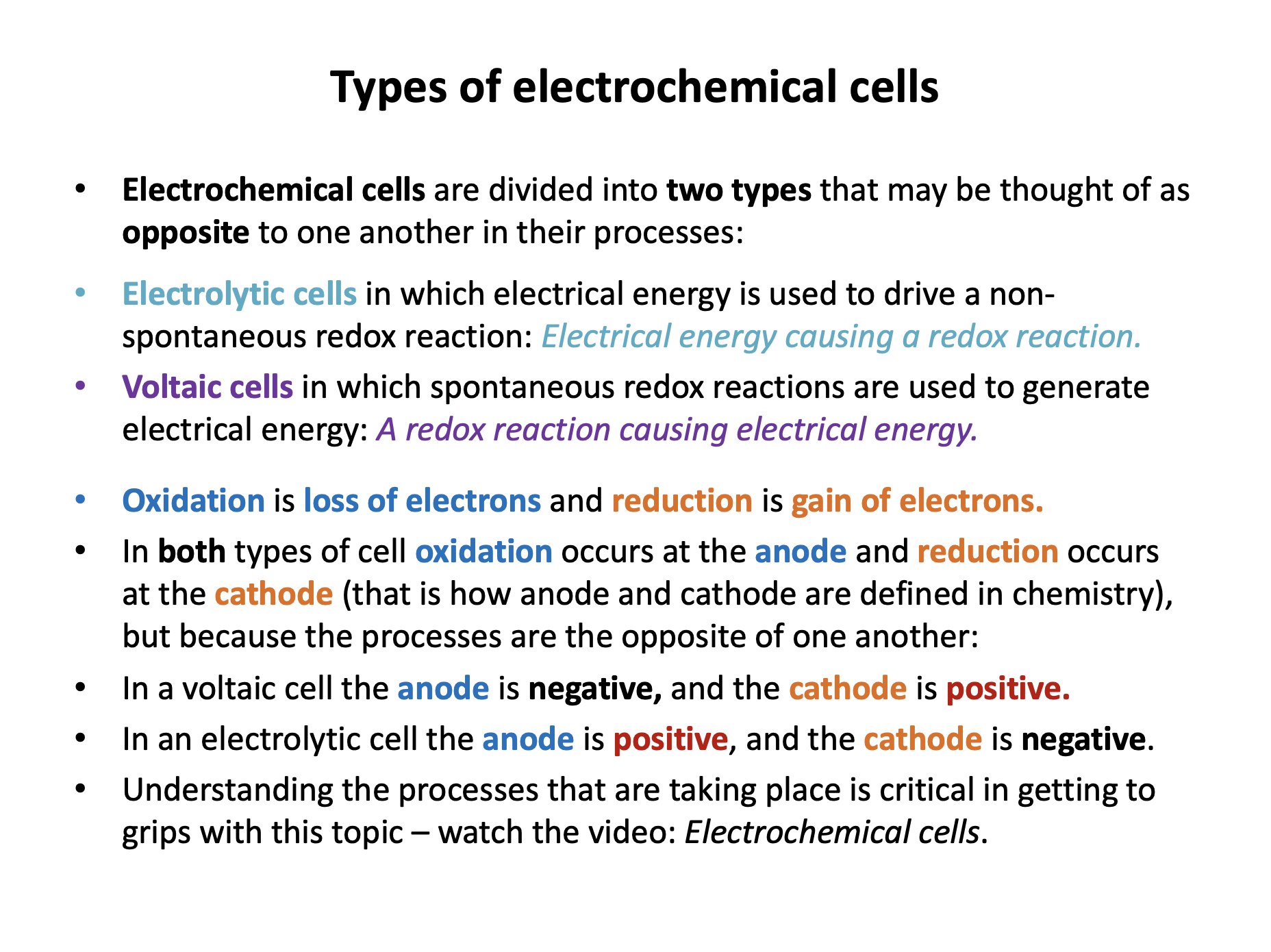 Types of electrochemical cells

• Electrochemical cells are divided into two types that may be thought of as opposite to one another in their processes:

• Electrolytic cells in which electrical energy is used to drive a non-spontaneous redox reaction: Electrical energy causing a redox reaction.

• Voltaic cells in which spontaneous redox reactions are used to generate electrical energy: A redox reaction causing electrical energy.

• Oxidation is loss of electrons and reduction is gain of electrons.

• In both types of cell oxidation occurs at the anode and reduction occurs at the cathode (that is how anode and cathode are defined in chemistry), but because the processes are the opposite of one another:

• In a voltaic cell the anode is negative, and the cathode is positive.

• In an electrolytic cell the anode is positive, and the cathode is negative.

• Understanding the processes that are taking place is critical in getting to grips with this topic – watch the video: Electrochemical cells.